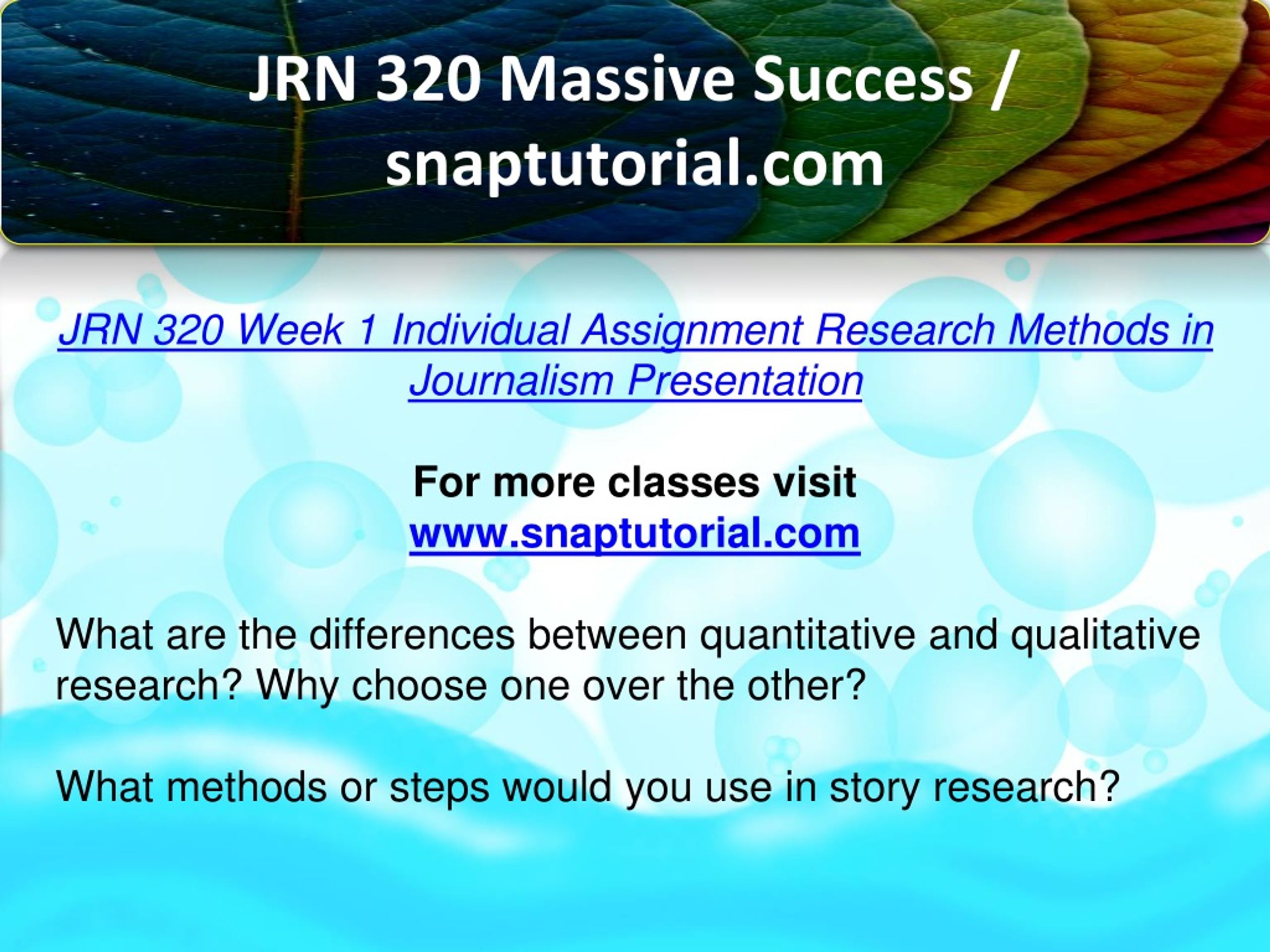 JRN 320 Massive Success / snaptutorial.com

JRN 320 Week 1 Individual Assignment Research Methods in Journalism Presentation

For more classes visit
www.snaptutorial.com

What are the differences between quantitative and qualitative research? Why choose one over the other?

What methods or steps would you use in story research?